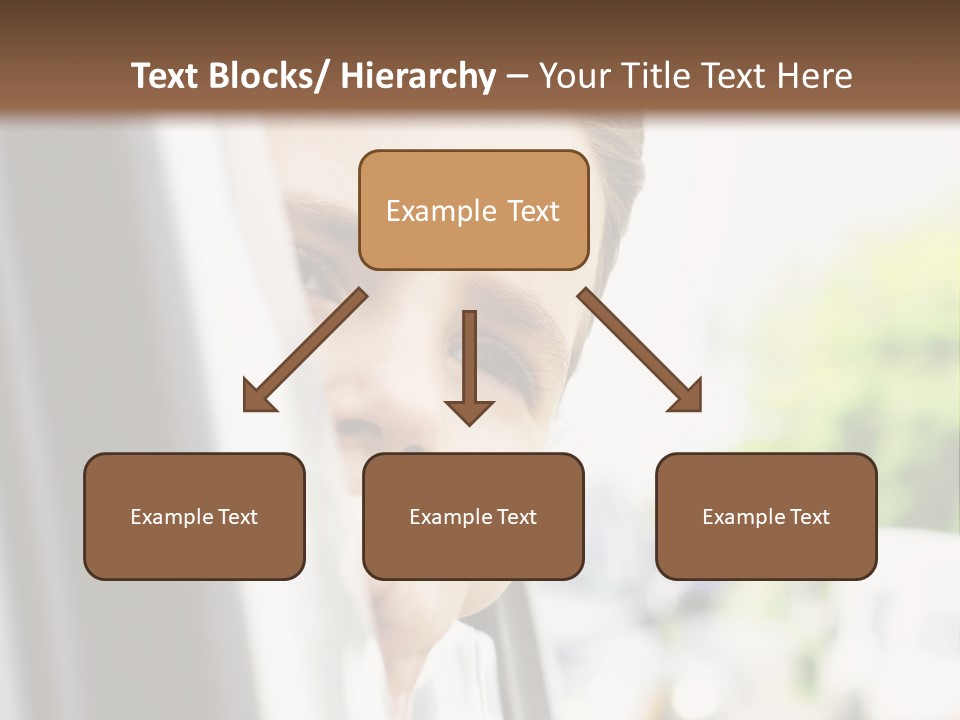 Text Blocks/ Hierarchy – Your Title Text Here

Example Text

Example Text

Example Text

Example Text